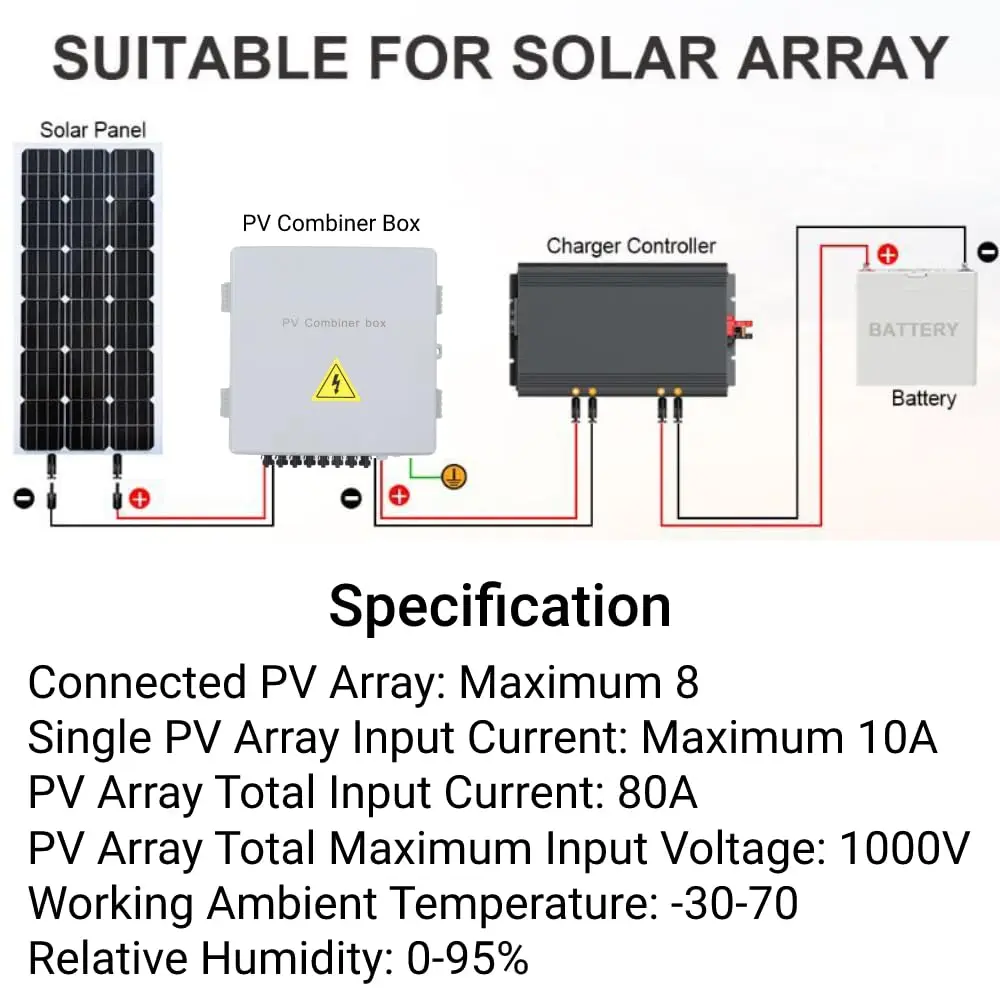 SUITABLE FOR SOLAR ARRAY

Solar Panel

PV Combiner Box

PV Combiner box

Charger Controller

BATTERY

Battery

Specification

Connected PV Array: Maximum 8
Single PV Array Input Current: Maximum 10A
PV Array Total Input Current: 80A
PV Array Total Maximum Input Voltage: 1000V
Working Ambient Temperature: -30-70
Relative Humidity: 0-95%